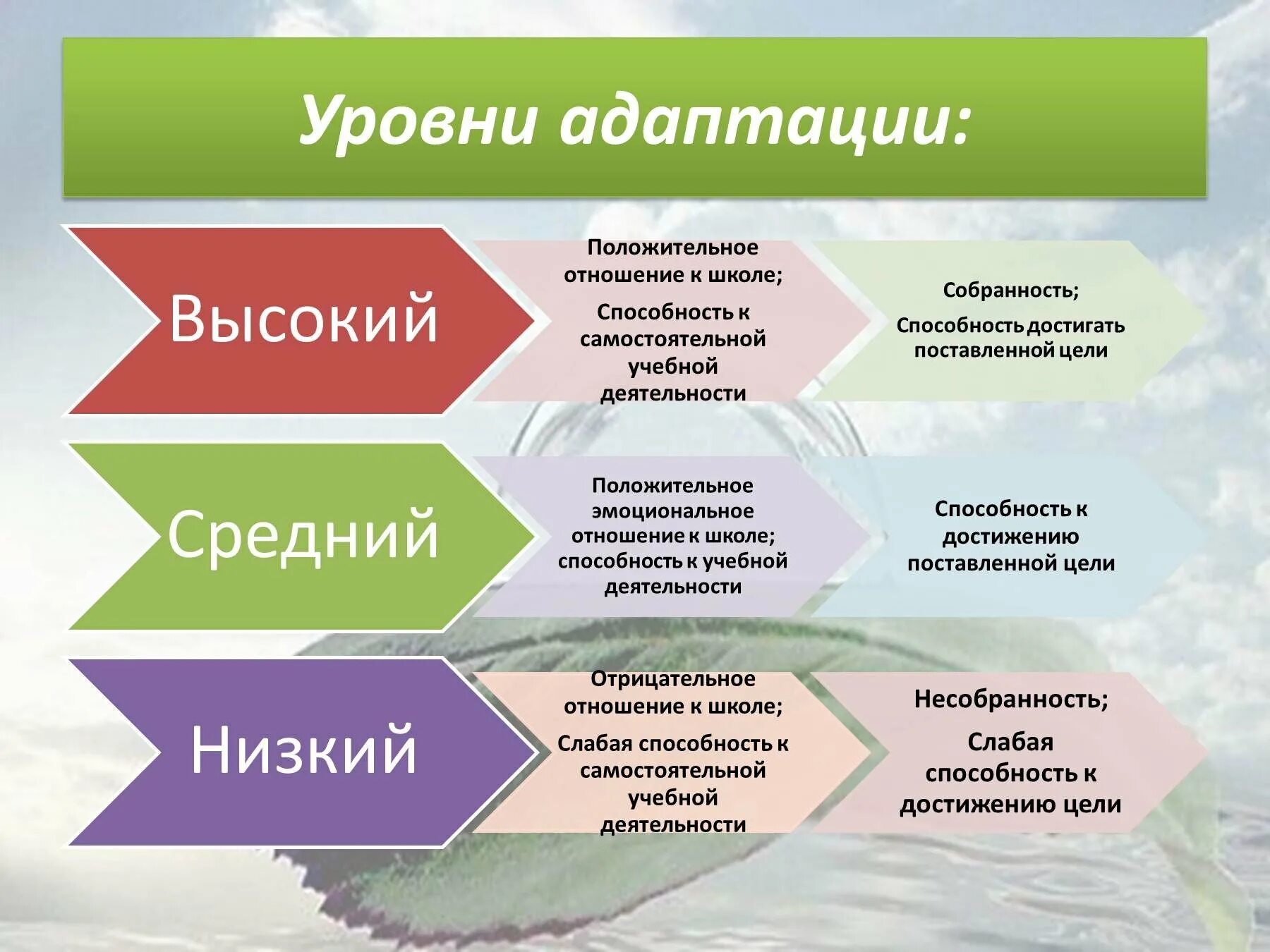 Уровни адаптации:

Высокий

Положительное отношение к школе;

Способность к самостоятельной учебной деятельности

Собранность;

Способность достигать поставленной цели

Средний

Положительное эмоциональное отношение к школе; способность к учебной деятельности

Способность к достижению поставленной цели

Низкий

Отрицательное отношение к школе;

Слабая способность к самостоятельной учебной деятельности

Несобранность;

Слабая способность к достижению цели